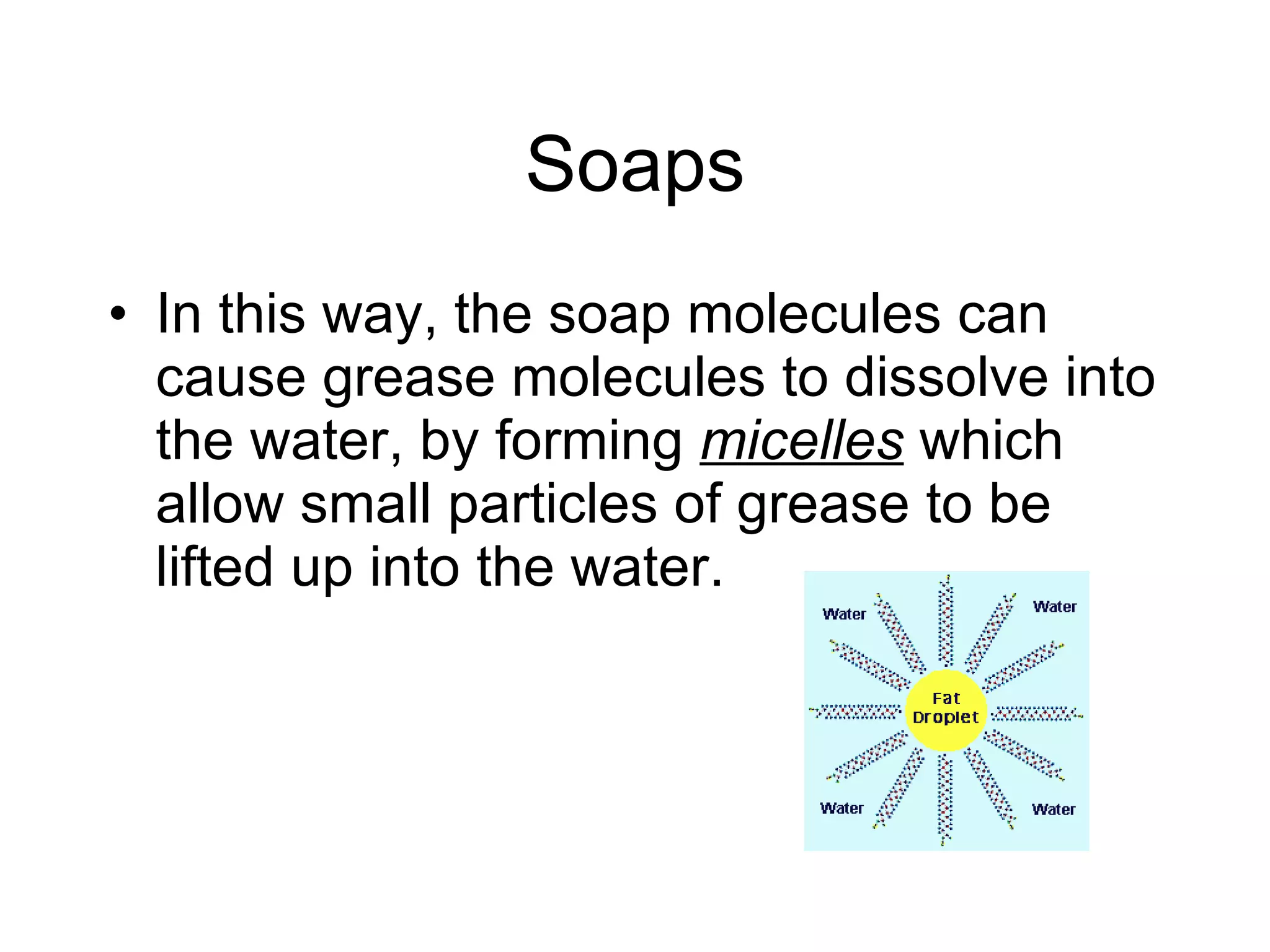 Soaps

• In this way, the soap molecules can cause grease molecules to dissolve into the water, by forming micelles which allow small particles of grease to be lifted up into the water.

Water

Water

Fat Droplet

Water

Water